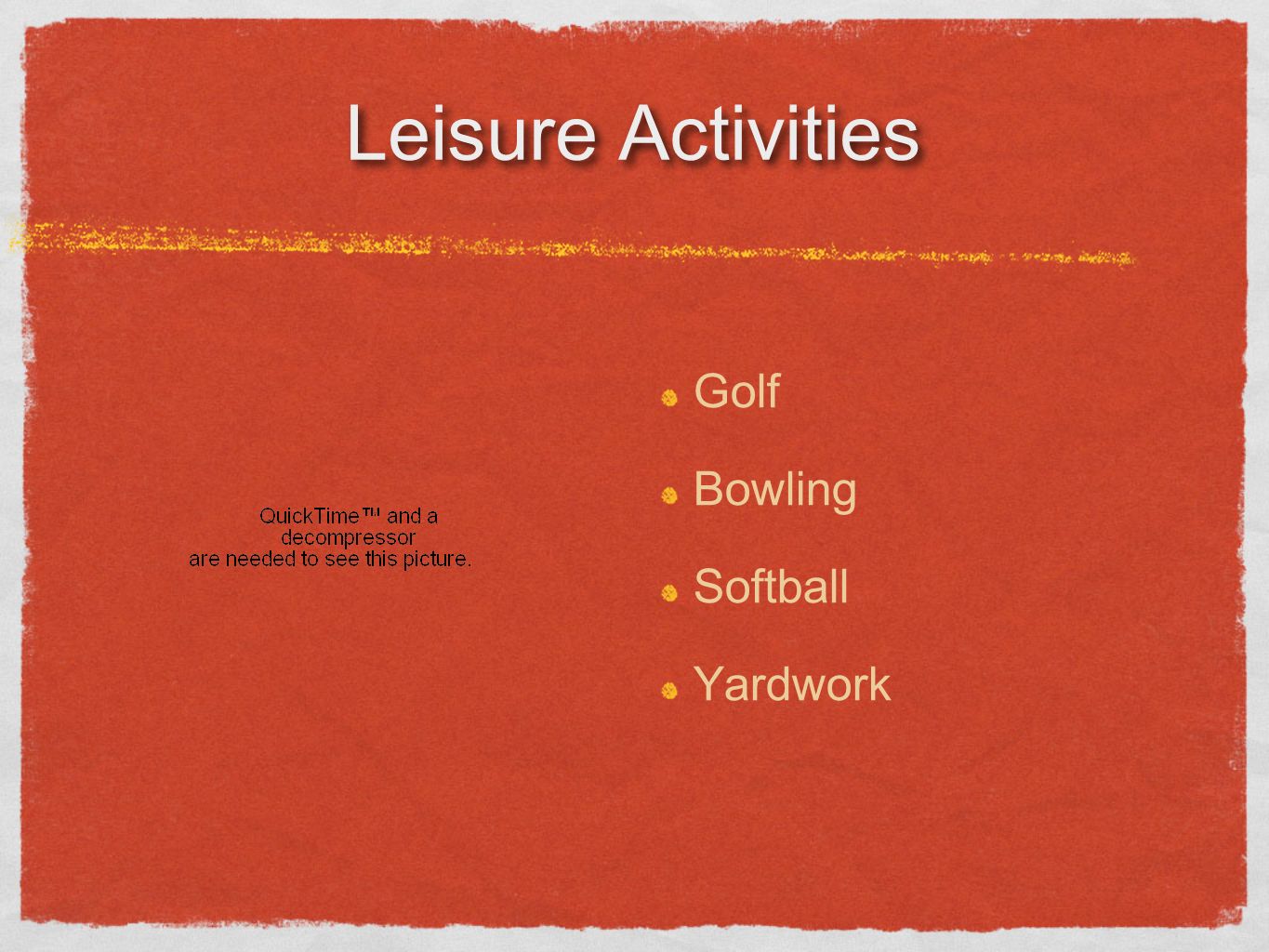 Leisure Activities

QuickTime™ and a decompressor are needed to see this picture.

Golf

Bowling

Softball

Yardwork